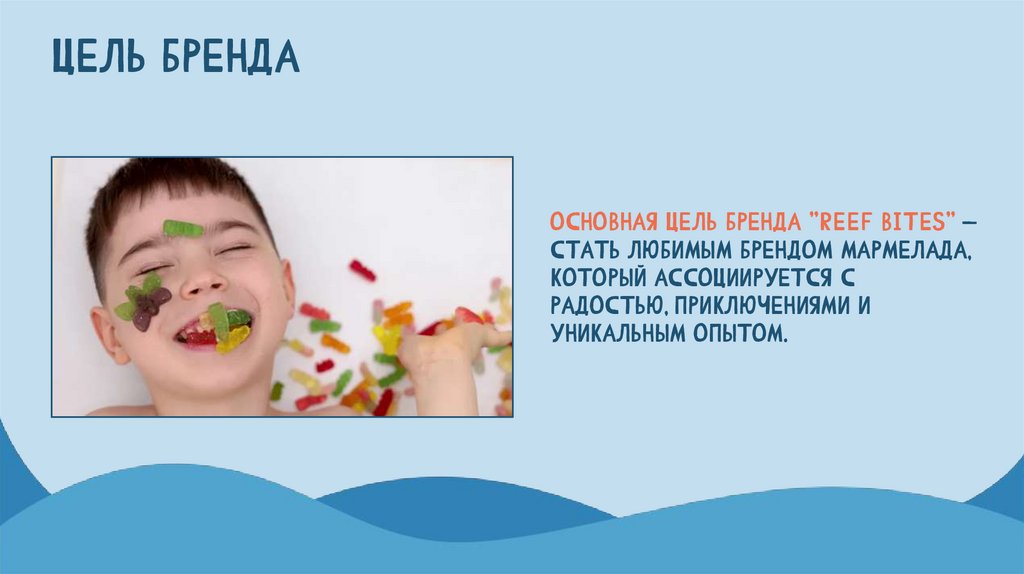 ЦЕЛЬ БРЕНДА

ОСНОВНАЯ ЦЕЛЬ БРЕНДА "REEF BITES" — СТАТЬ ЛЮБИМЫМ БРЕНДОМ МАРМЕЛАДА, КОТОРЫЙ АССОЦИИРУЕТСЯ С РАДОСТЬЮ, ПРИКЛЮЧЕНИЯМИ И УНИКАЛЬНЫМ ОПЫТОМ.